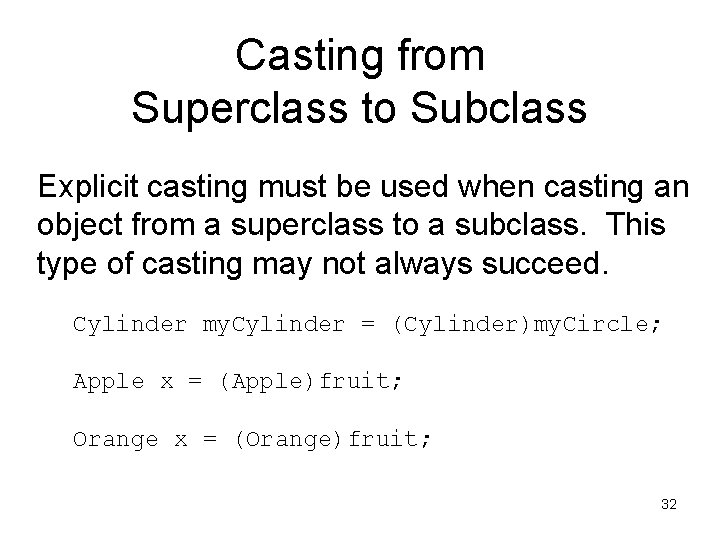 Casting from
Superclass to Subclass

Explicit casting must be used when casting an object from a superclass to a subclass. This type of casting may not always succeed.

Cylinder myCylinder = (Cylinder)myCircle;

Apple x = (Apple)fruit;

Orange x = (Orange)fruit;

32